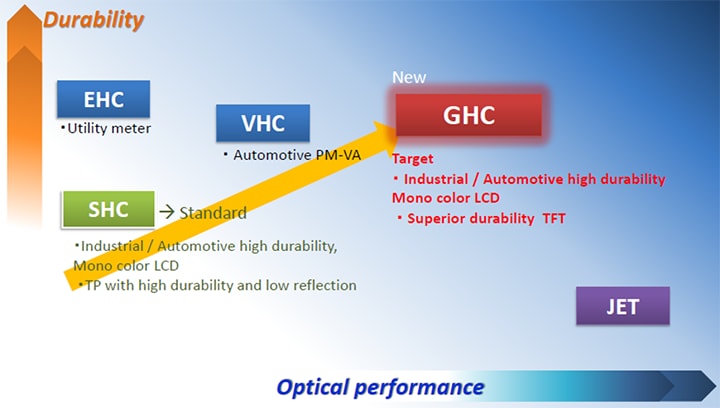 Durability

EHC
・Utility meter

VHC
・Automotive PM-VA

New
GHC
Target
・Industrial / Automotive high durability Mono color LCD
・Superior durability TFT

SHC → Standard
・Industrial / Automotive high durability, Mono color LCD
・TP with high durability and low reflection

JET

Optical performance